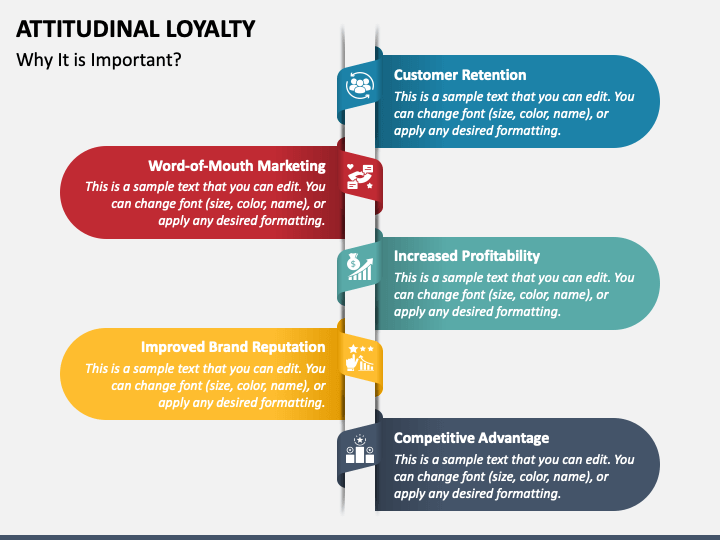 ATTITUDINAL LOYALTY
Why It is Important?

Customer Retention
This is a sample text that you can edit. You can change font (size, color, name), or apply any desired formatting.

Word-of-Mouth Marketing
This is a sample text that you can edit. You can change font (size, color, name), or apply any desired formatting.

Increased Profitability
This is a sample text that you can edit. You can change font (size, color, name), or apply any desired formatting.

Improved Brand Reputation
This is a sample text that you can edit. You can change font (size, color, name), or apply any desired formatting.

Competitive Advantage
This is a sample text that you can edit. You can change font (size, color, name), or apply any desired formatting.